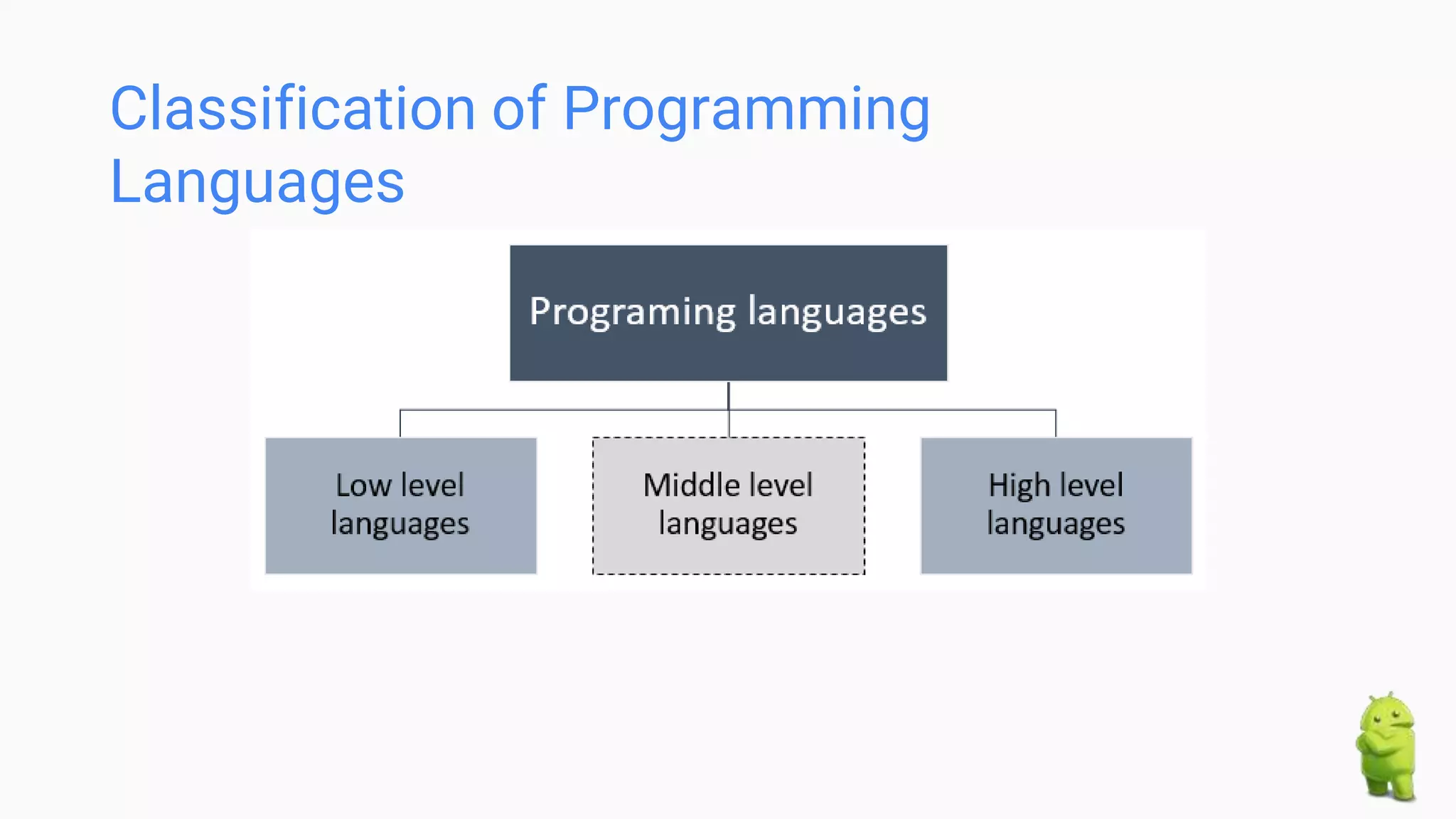 Classification of Programming Languages

Programing languages

Low level languages

Middle level languages

High level languages